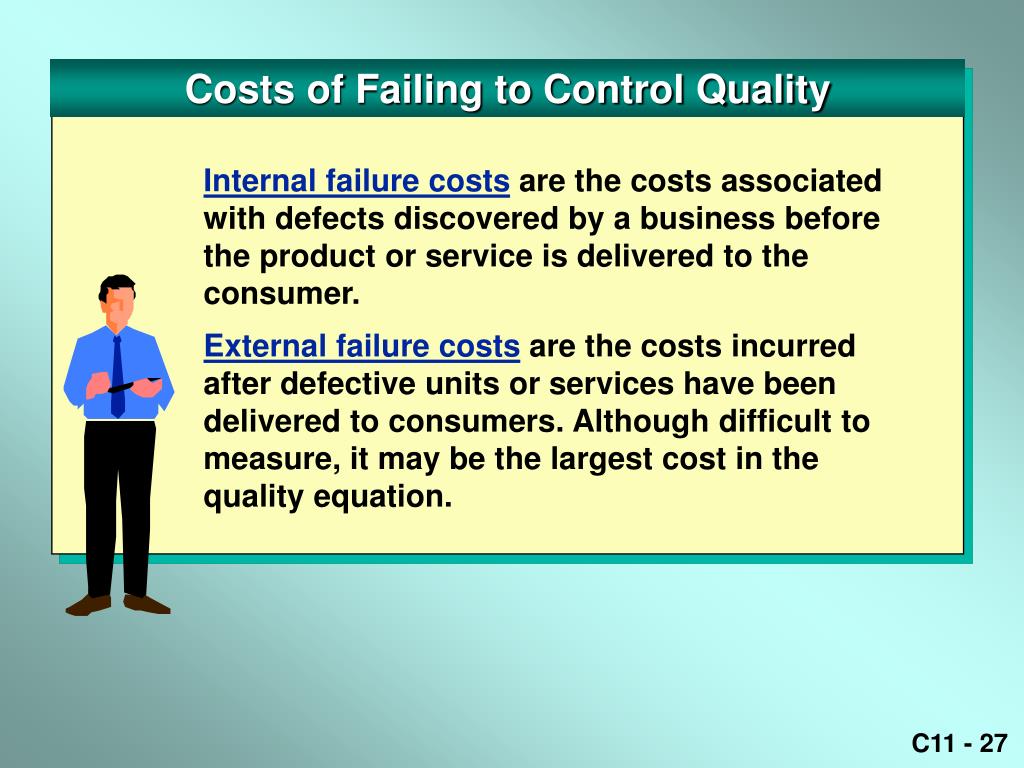 Costs of Failing to Control Quality

Internal failure costs are the costs associated with defects discovered by a business before the product or service is delivered to the consumer.

External failure costs are the costs incurred after defective units or services have been delivered to consumers. Although difficult to measure, it may be the largest cost in the quality equation.

C11 - 27